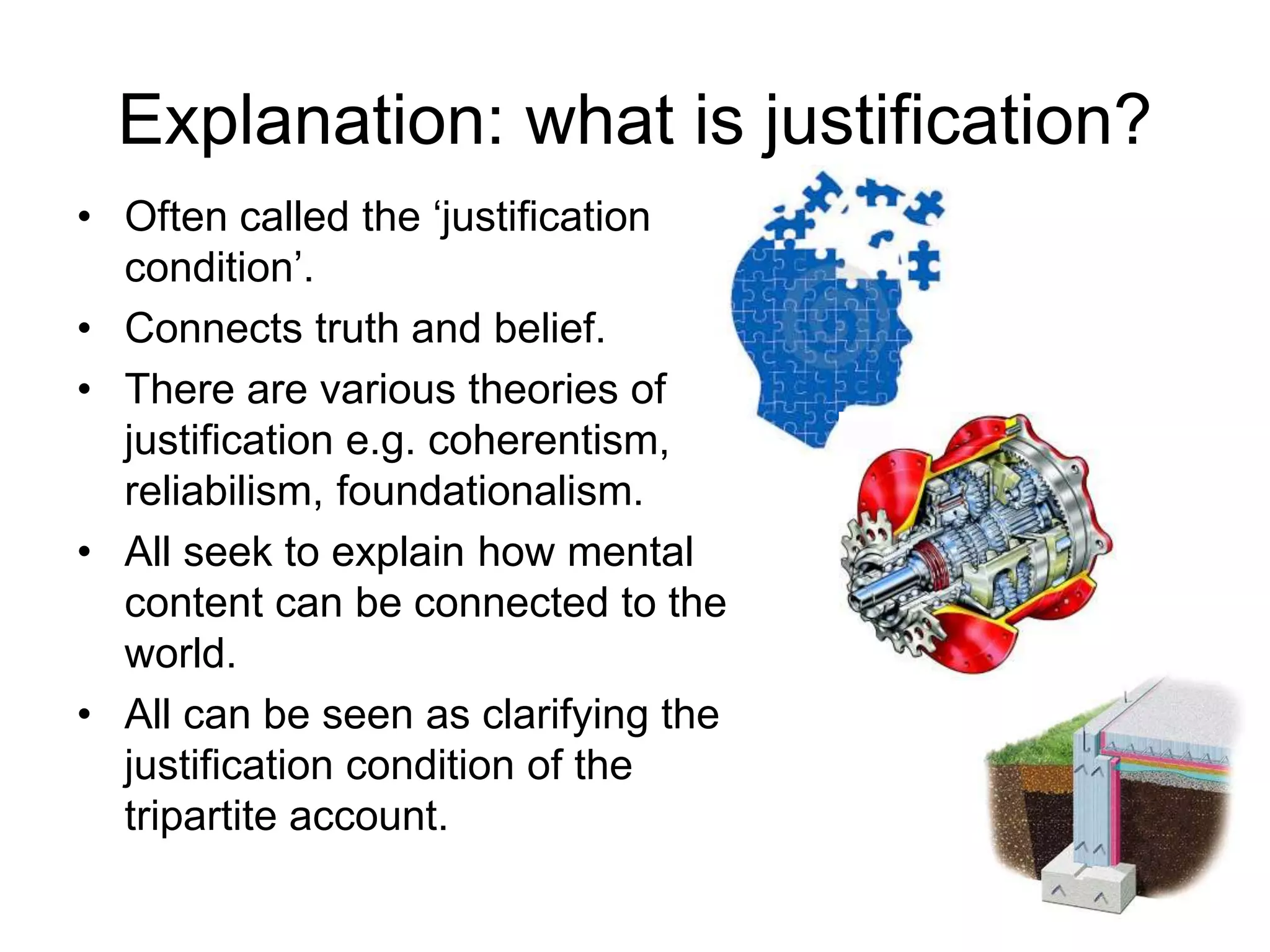 Explanation: what is justification?

• Often called the ‘justification condition’.
• Connects truth and belief.
• There are various theories of justification e.g. coherentism, reliabilism, foundationalism.
• All seek to explain how mental content can be connected to the world.
• All can be seen as clarifying the justification condition of the tripartite account.